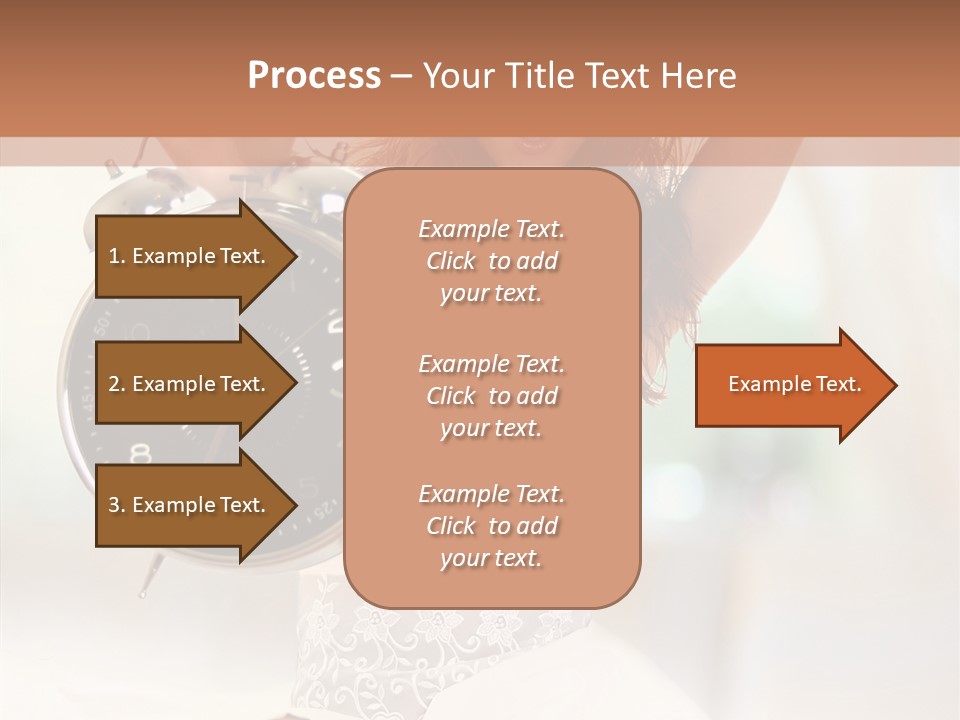 Process – Your Title Text Here

1. Example Text.

2. Example Text.

3. Example Text.

Example Text. Click to add your text.

Example Text. Click to add your text.

Example Text. Click to add your text.

Example Text.